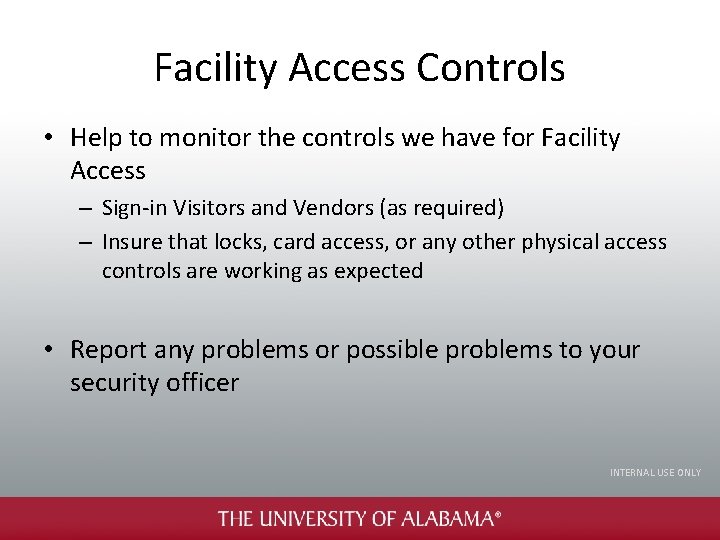 Facility Access Controls

• Help to monitor the controls we have for Facility Access

– Sign-in Visitors and Vendors (as required)

– Insure that locks, card access, or any other physical access controls are working as expected

• Report any problems or possible problems to your security officer

INTERNAL USE ONLY

THE UNIVERSITY OF ALABAMA®